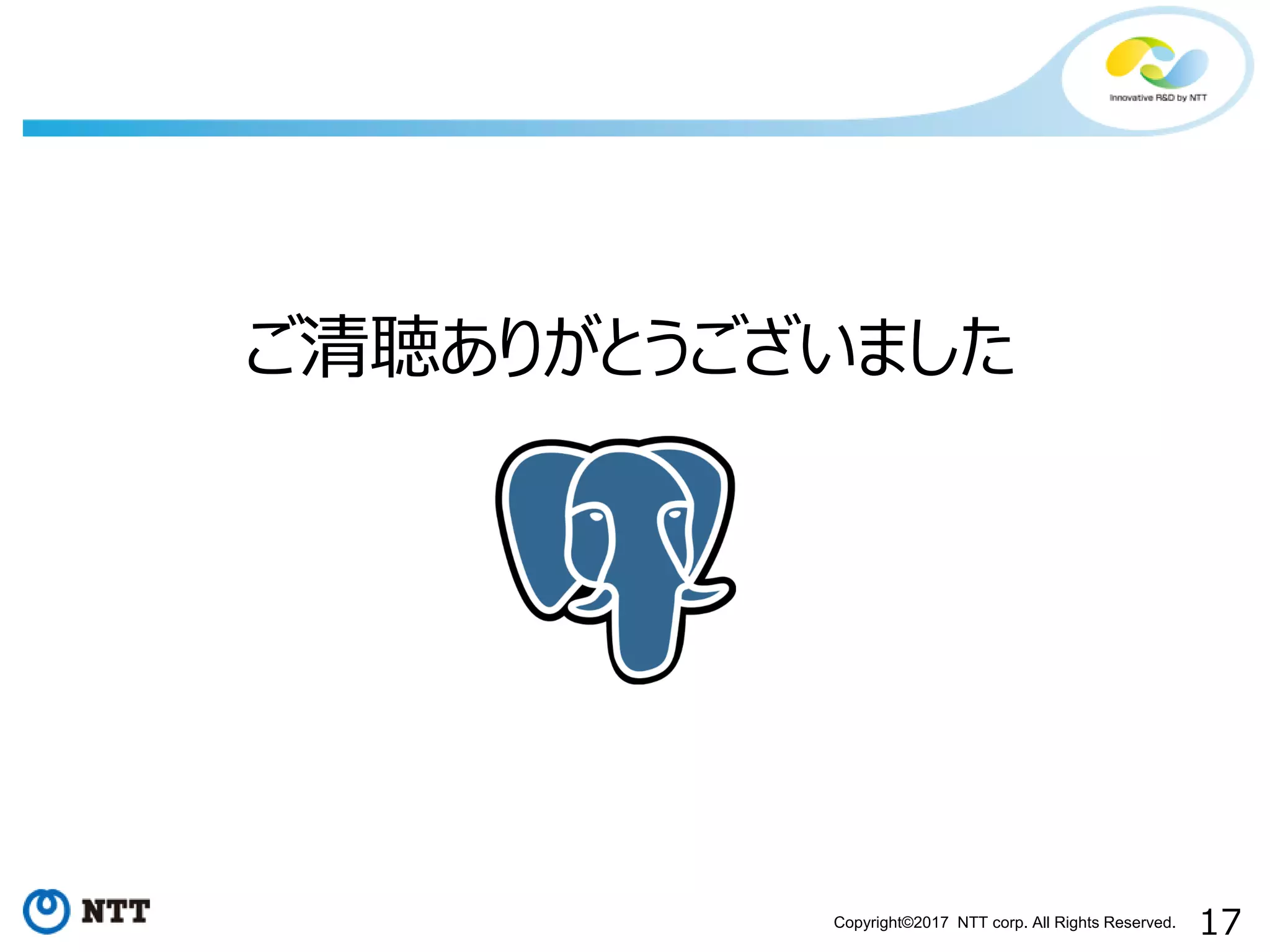 Innovative R&D by NTT

ご清聴ありがとうございました

NTT

Copyright©2017 NTT corp. All Rights Reserved.

17